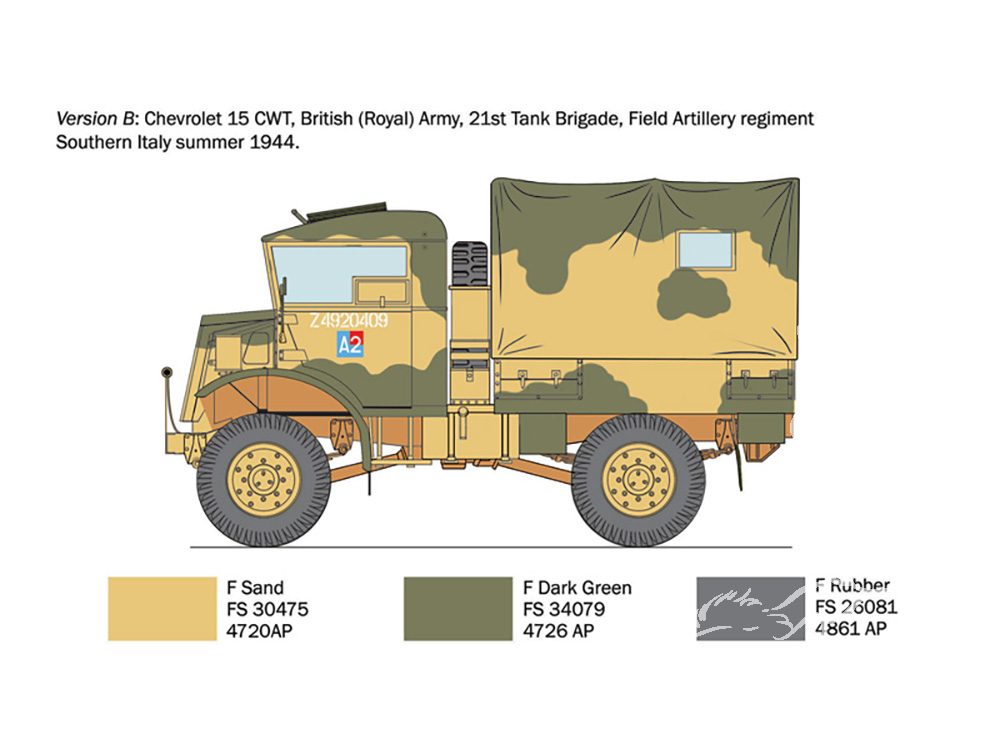 Version B: Chevrolet 15 CWT, British (Royal) Army, 21st Tank Brigade, Field Artillery regiment Southern Italy summer 1944.

Z4920409

A2

F Sand
FS 30475
4720AP

F Dark Green
FS 34079
4726 AP

F Rubber
FS 26081
4861 AP